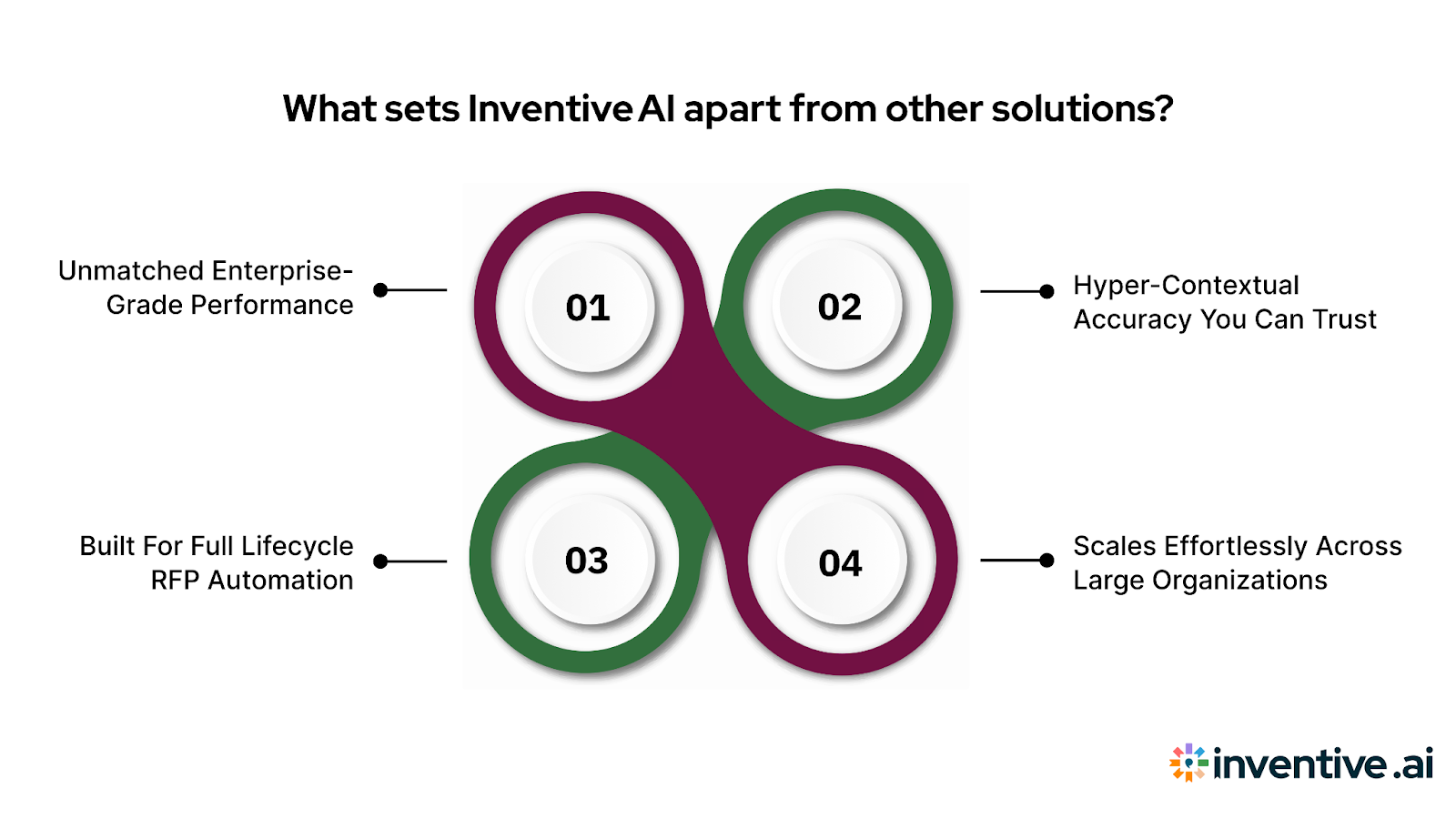 What sets Inventive AI apart from other solutions?

Unmatched Enterprise-Grade Performance

01

02

Hyper-Contextual Accuracy You Can Trust

Built For Full Lifecycle RFP Automation

03

04

Scales Effortlessly Across Large Organizations

inventive.ai